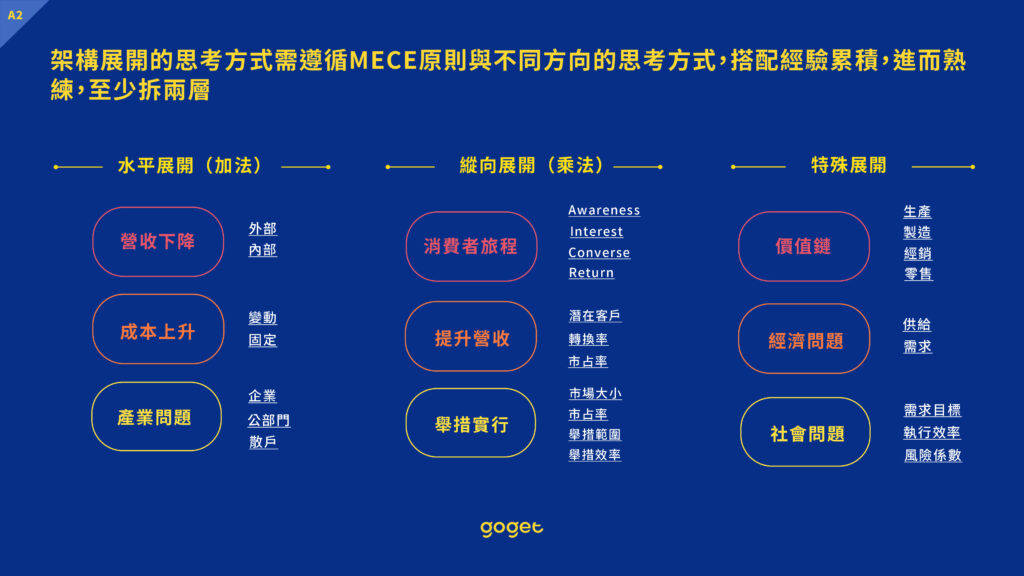 A2

架構展開的思考方式需遵循MECE原則與不同方向的思考方式，搭配經驗累積，進而熟練，至少拆兩層

水平展開（加法）

營收下降
外部
內部

成本上升
變動
固定

產業問題
企業
公部門
散戶

縱向展開（乘法）

消費者旅程
Awareness
Interest
Converse
Return

提升營收
潛在客戶
轉換率
市占率

舉措實行
市場大小
市占率
舉措範圍
舉措效率

特殊展開

價值鏈
生產
製造
經銷
零售

經濟問題
供給
需求

社會問題
需求目標
執行效率
風險係數

goget